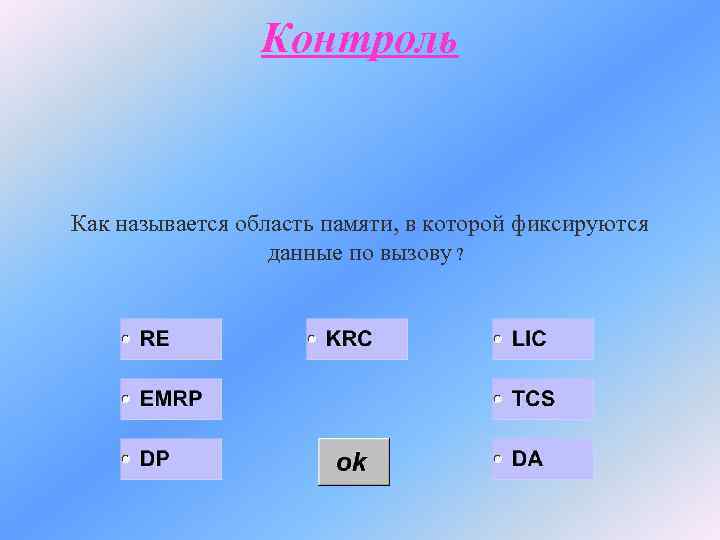 Контроль

Как называется область памяти, в которой фиксируются данные по вызову ?

RE

KRC

LIC

EMRP

TCS

DP

ok

DA